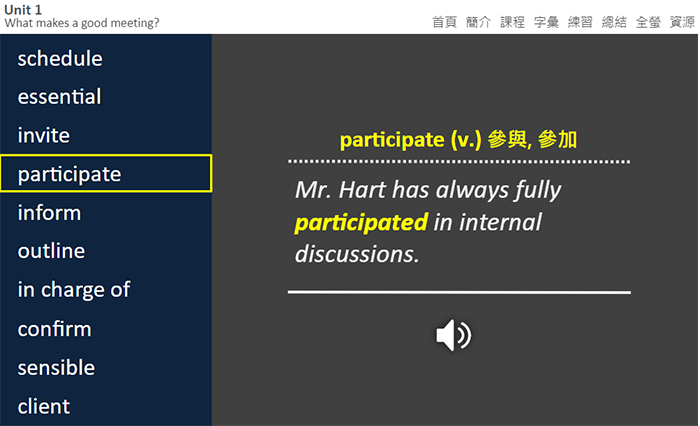 Unit 1
What makes a good meeting?

首頁 簡介 課程 字彙 練習 總結 全螢 資源

schedule
essential
invite
participate
inform
outline
in charge of
confirm
sensible
client

participate (v.) 參與, 參加

Mr. Hart has always fully participated in internal discussions.